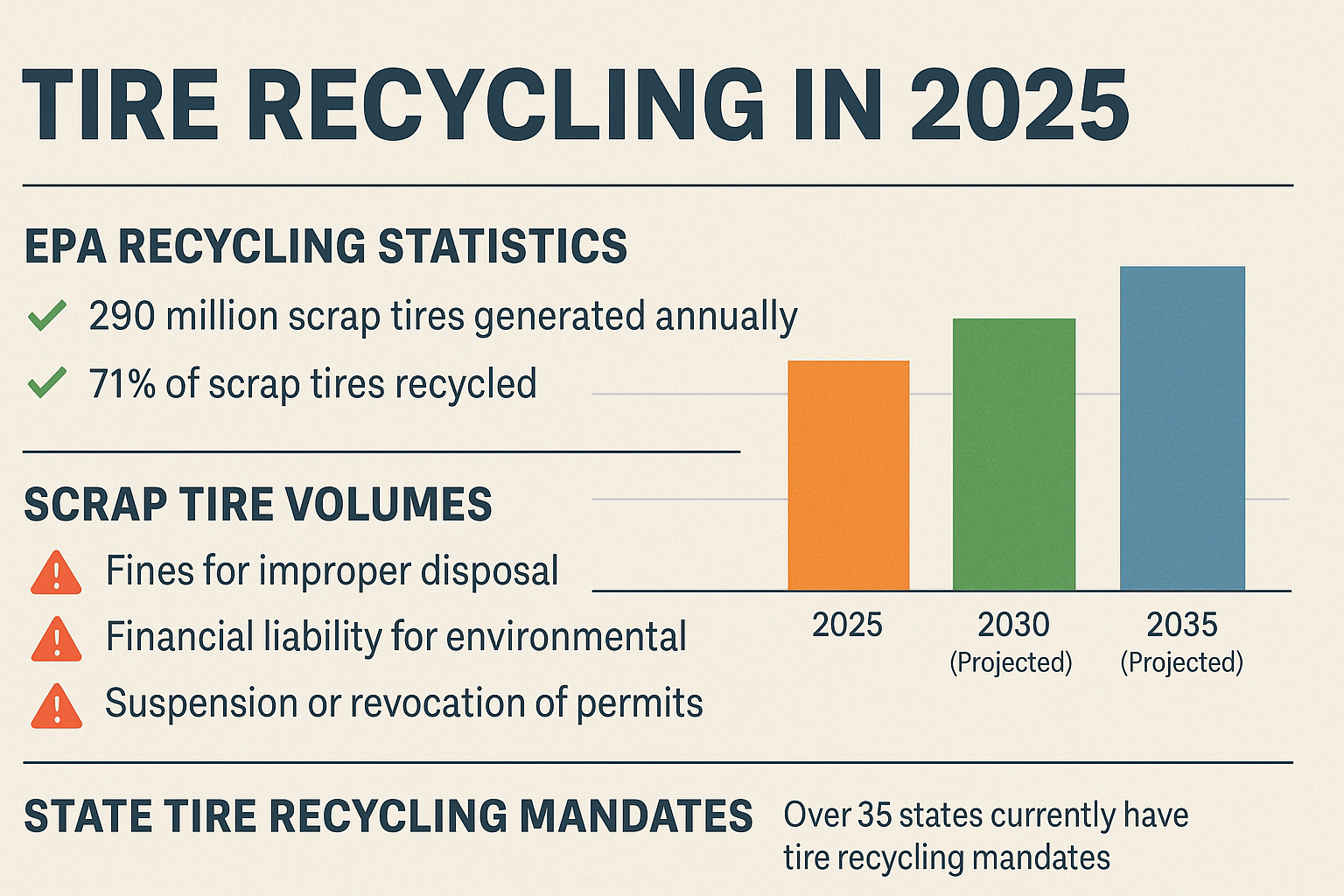 TIRE RECYCLING IN 2025

EPA RECYCLING STATISTICS

290 million scrap tires generated annually

71% of scrap tires recycled

SCRAP TIRE VOLUMES

Fines for improper disposal

Financial liability for environmental

Suspension or revocation of permits

2025

2030 (Projected)

2035 (Projected)

STATE TIRE RECYCLING MANDATES

Over 35 states currently have tire recycling mandates